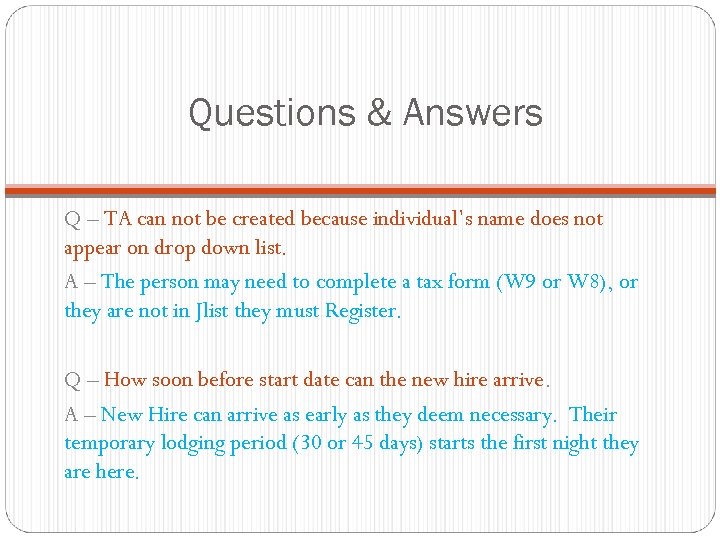 Questions & Answers

Q – TA can not be created because individual's name does not appear on drop down list.

A – The person may need to complete a tax form (W9 or W8), or they are not in Jlist they must Register.

Q – How soon before start date can the new hire arrive.

A – New Hire can arrive as early as they deem necessary. Their temporary lodging period (30 or 45 days) starts the first night they are here.